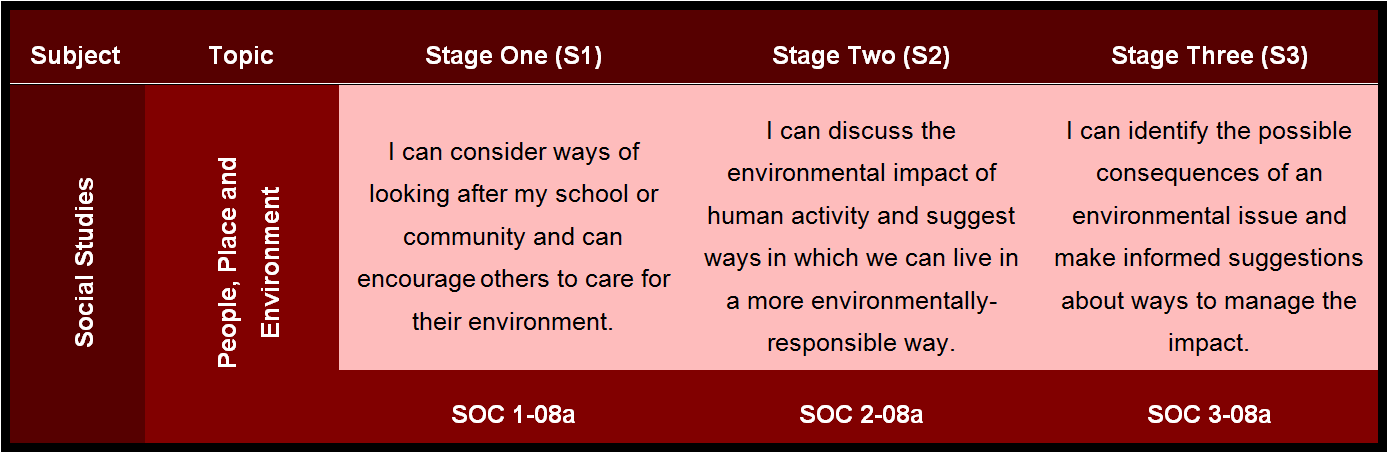 | Subject | Topic | Stage One (S1) | Stage Two (S2) | Stage Three (S3) |
|---|---|---|---|---|
| Social Studies | People, Place and Environment | I can consider ways of looking after my school or community and can encourage others to care for their environment. | I can discuss the environmental impact of human activity and suggest ways in which we can live in a more environmentally-responsible way. | I can identify the possible consequences of an environmental issue and make informed suggestions about ways to manage the impact. |
| | | SOC 1-08a | SOC 2-08a | SOC 3-08a |